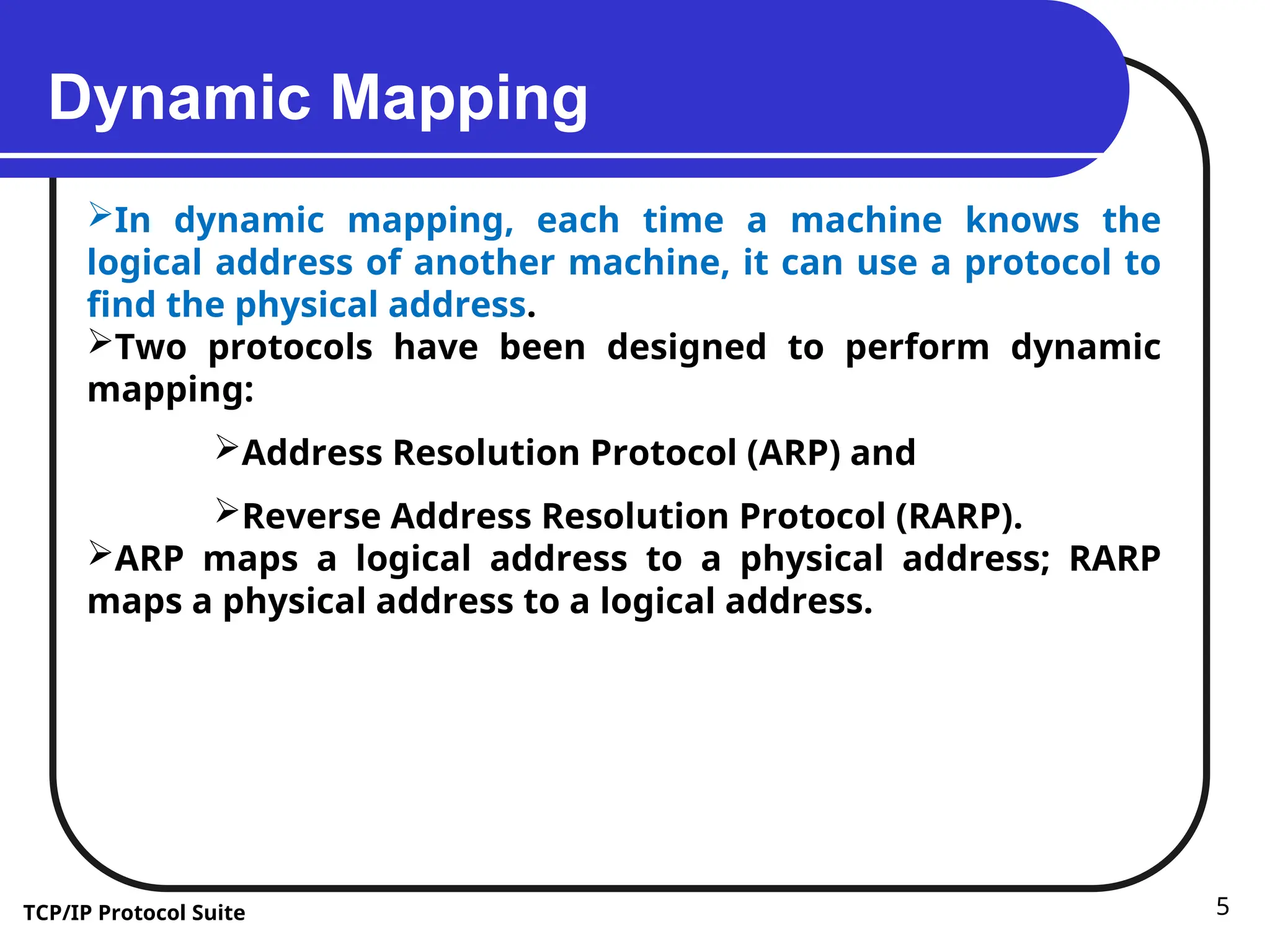 Dynamic Mapping

➢In dynamic mapping, each time a machine knows the logical address of another machine, it can use a protocol to find the physical address.

➢Two protocols have been designed to perform dynamic mapping:

➢Address Resolution Protocol (ARP) and

➢Reverse Address Resolution Protocol (RARP).

➢ARP maps a logical address to a physical address; RARP maps a physical address to a logical address.

TCP/IP Protocol Suite

5